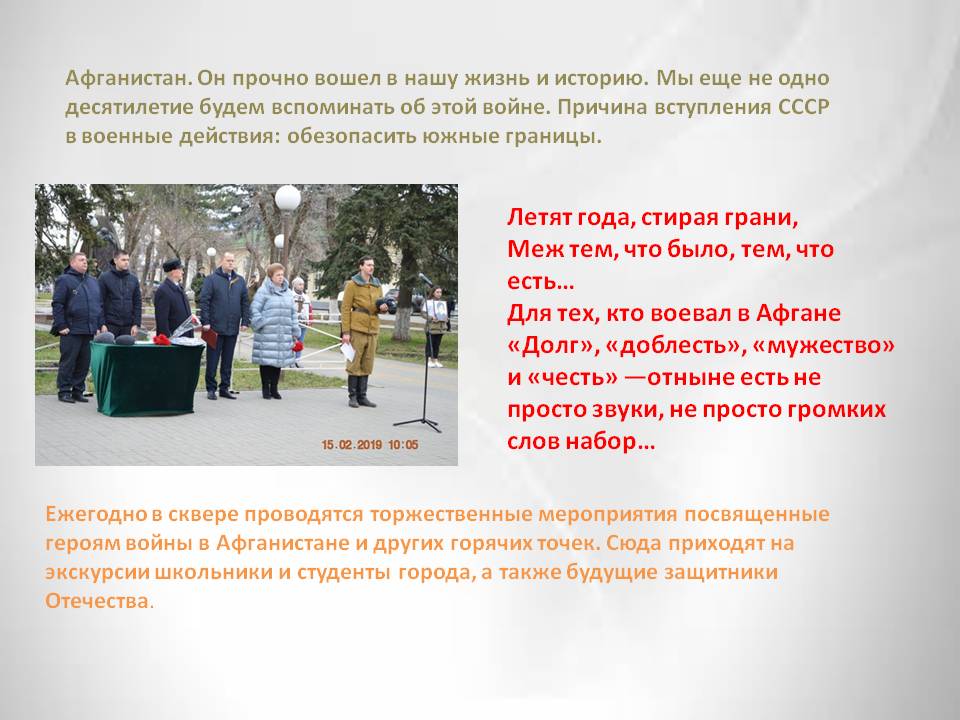 Афганистан. Он прочно вошел в нашу жизнь и историю. Мы еще не одно десятилетие будем вспоминать об этой войне. Причина вступления СССР в военные действия: обезопасить южные границы.

15.02.2019 10:05

Летят года, стирая грани,
Меж тем, что было, тем, что есть…
Для тех, кто воевал в Афгане
«Долг», «доблесть», «мужество» и «честь» —отныне есть не просто звуки, не просто громких слов набор…

Ежегодно в сквере проводятся торжественные мероприятия посвященные героям войны в Афганистане и других горячих точек. Сюда приходят на экскурсии школьники и студенты города, а также будущие защитники Отечества.